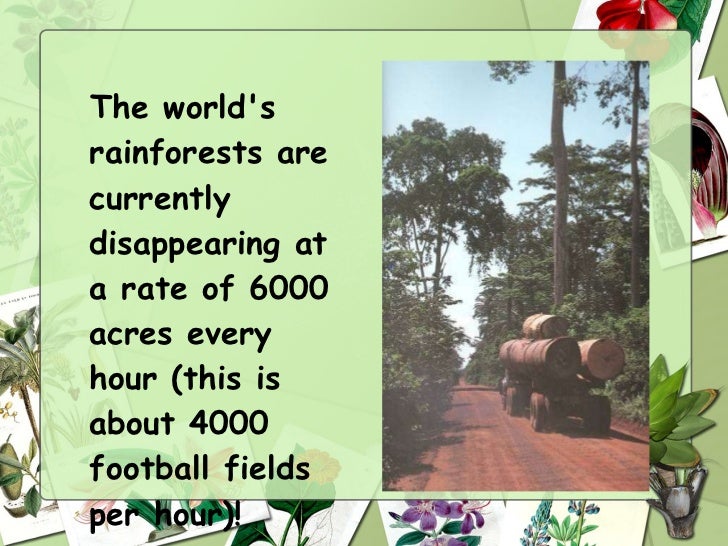 The world's rainforests are currently disappearing at a rate of 6000 acres every hour (this is about 4000 football fields per hour)!